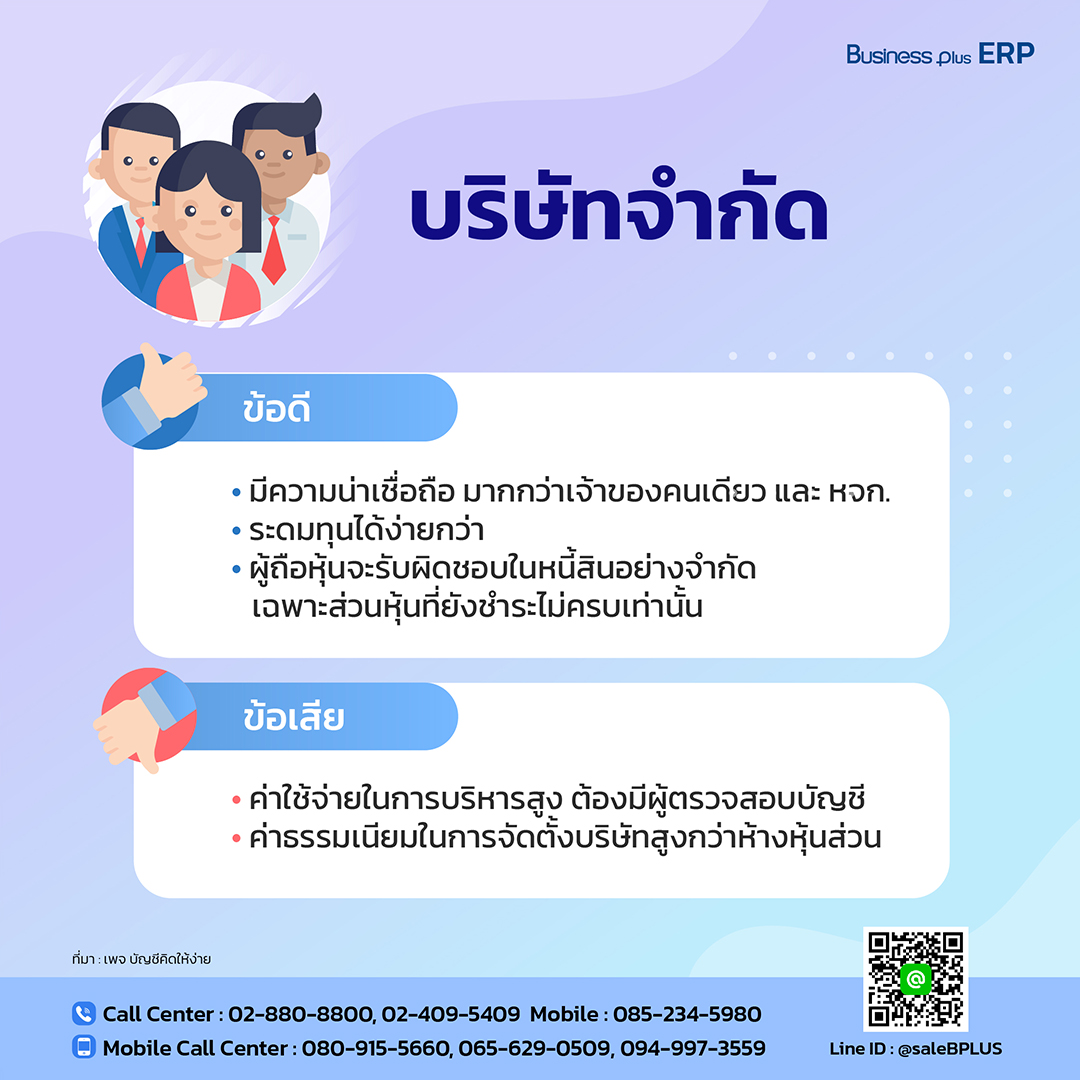 Business plus ERP

บริษัทจำกัด

ข้อดี

• มีความน่าเชื่อถือ มากกว่าเจ้าของคนเดียว และ หจก.
• ระดมทุนได้ง่ายกว่า
• ผู้ถือหุ้นจะรับผิดชอบในหนี้สินอย่างจำกัด เฉพาะส่วนหุ้นที่ยังชำระไม่ครบเท่านั้น

ข้อเสีย

• ค่าใช้จ่ายในการบริหารสูง ต้องมีผู้ตรวจสอบบัญชี
• ค่าธรรมเนียมในการจัดตั้งบริษัทสูงกว่าห้างหุ้นส่วน

ที่มา : เพจ บัญชีคิดให้ง่าย

Call Center : 02-880-8800, 02-409-5409 Mobile : 085-234-5980
Mobile Call Center : 080-915-5660, 065-629-0509, 094-997-3559

Line ID : @saleBPLUS